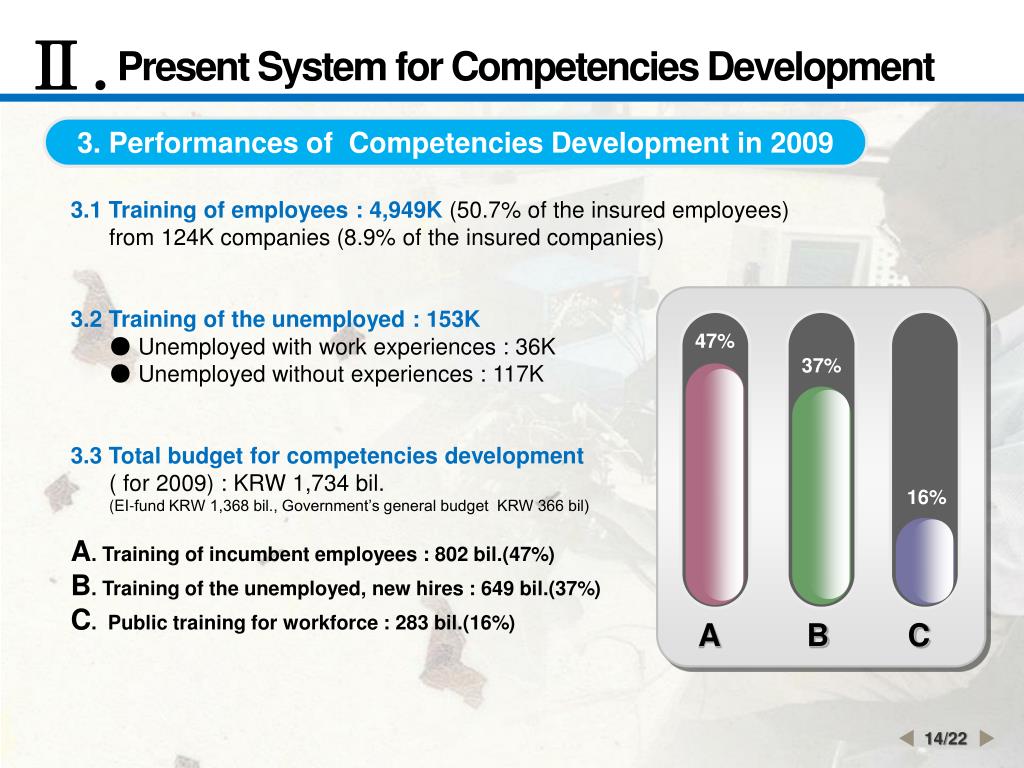 Ⅱ. Present System for Competencies Development

3. Performances of Competencies Development in 2009

3.1 Training of employees : 4,949K (50.7% of the insured employees) from 124K companies (8.9% of the insured companies)

3.2 Training of the unemployed : 153K
● Unemployed with work experiences : 36K
● Unemployed without experiences : 117K

3.3 Total budget for competencies development ( for 2009) : KRW 1,734 bil.
(EI-fund KRW 1,368 bil., Government's general budget KRW 366 bil)

A. Training of incumbent employees : 802 bil.(47%)
B. Training of the unemployed, new hires : 649 bil.(37%)
C. Public training for workforce : 283 bil.(16%)

47%
37%
16%
A
B
C

14/22